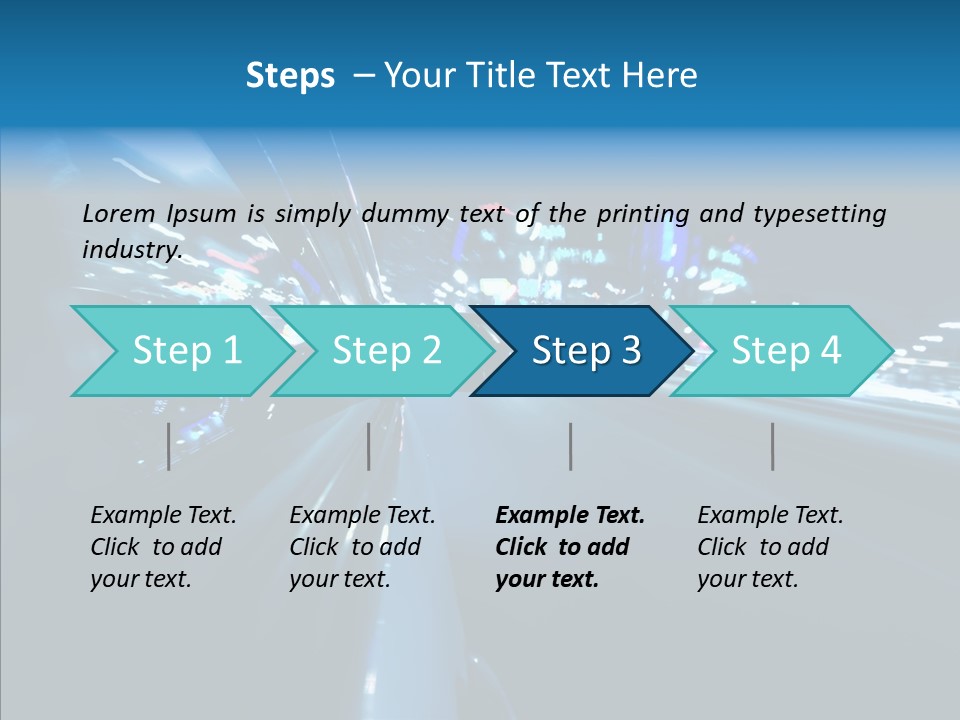 Steps – Your Title Text Here

Lorem Ipsum is simply dummy text of the printing and typesetting industry.

Step 1

Step 2

Step 3

Step 4

Example Text. Click to add your text.

Example Text. Click to add your text.

Example Text. Click to add your text.

Example Text. Click to add your text.